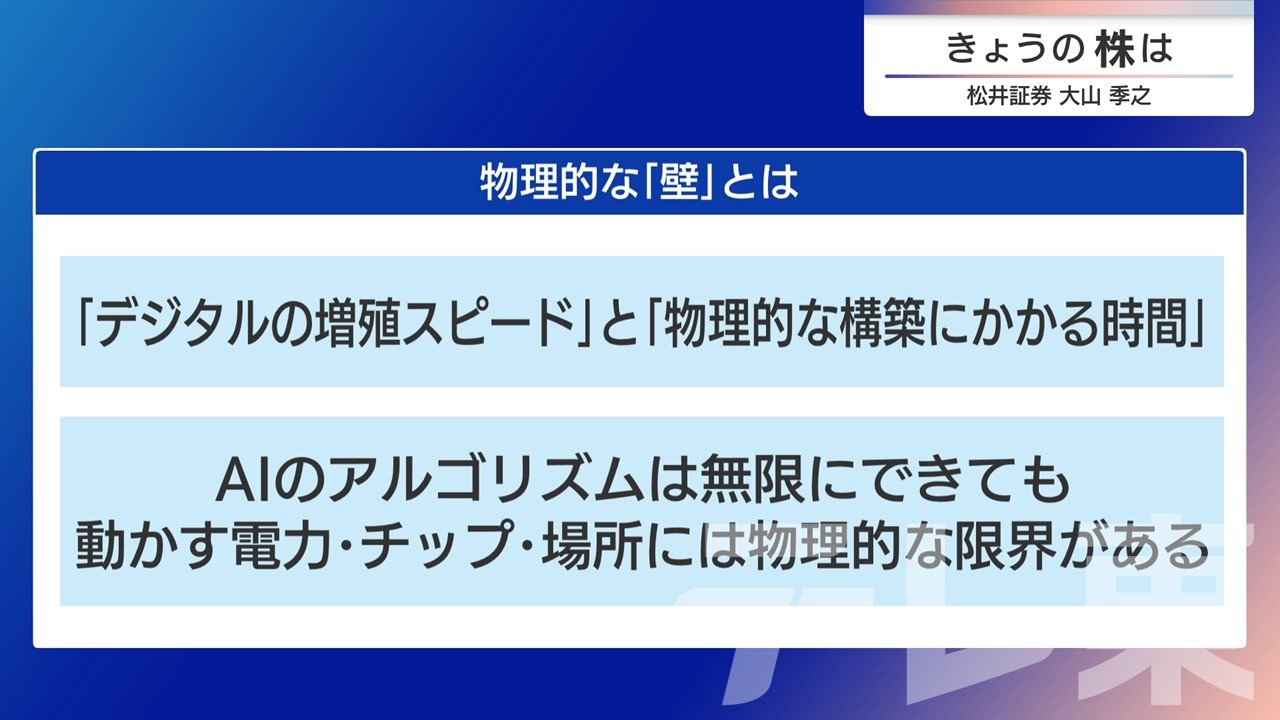 きょうの株は
松井証券 大山 季之

物理的な「壁」とは

「デジタルの増殖スピード」と「物理的な構築にかかる時間」

AIのアルゴリズムは無限にできても
動かす電力・チップ・場所には物理的な限界がある

テレ東